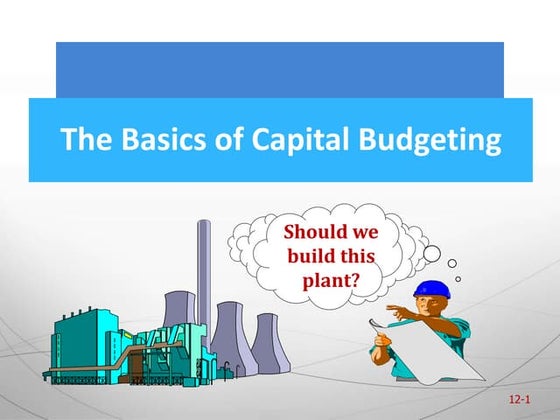 The Basics of Capital Budgeting

Should we build this plant?

12-1